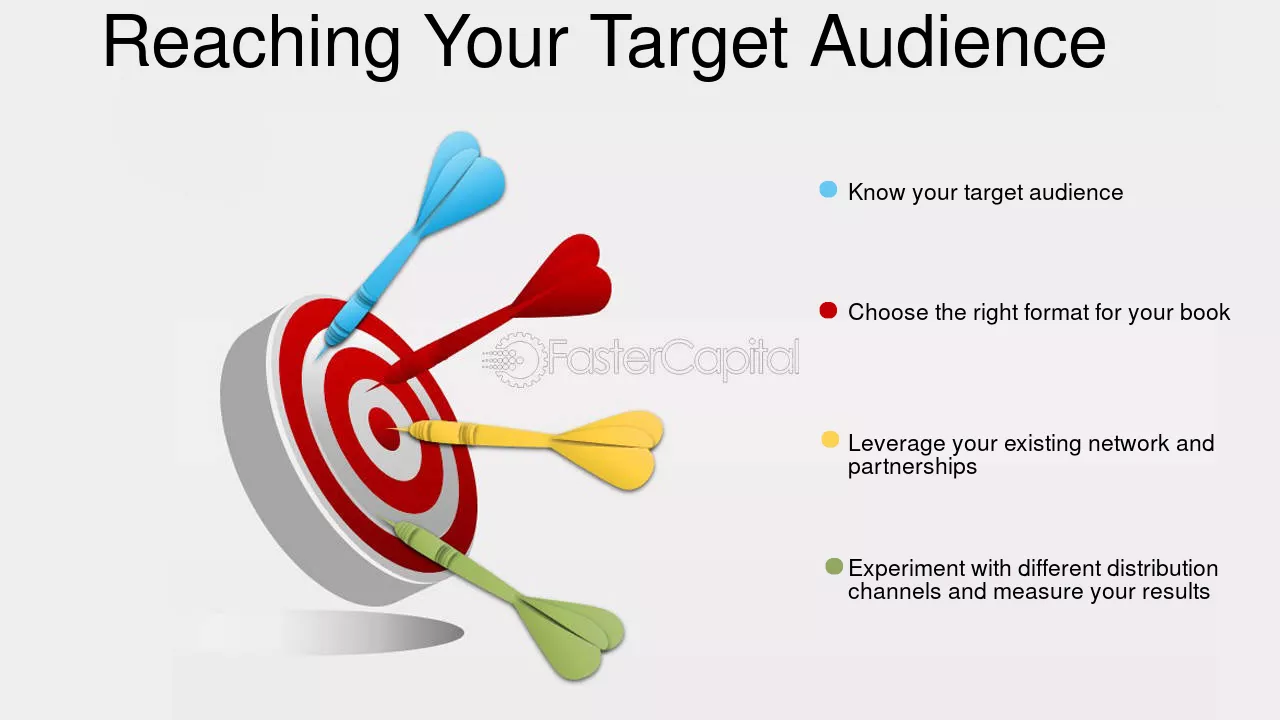 Reaching Your Target Audience

• Know your target audience

• Choose the right format for your book

• Leverage your existing network and partnerships

• Experiment with different distribution channels and measure your results

FasterCapital